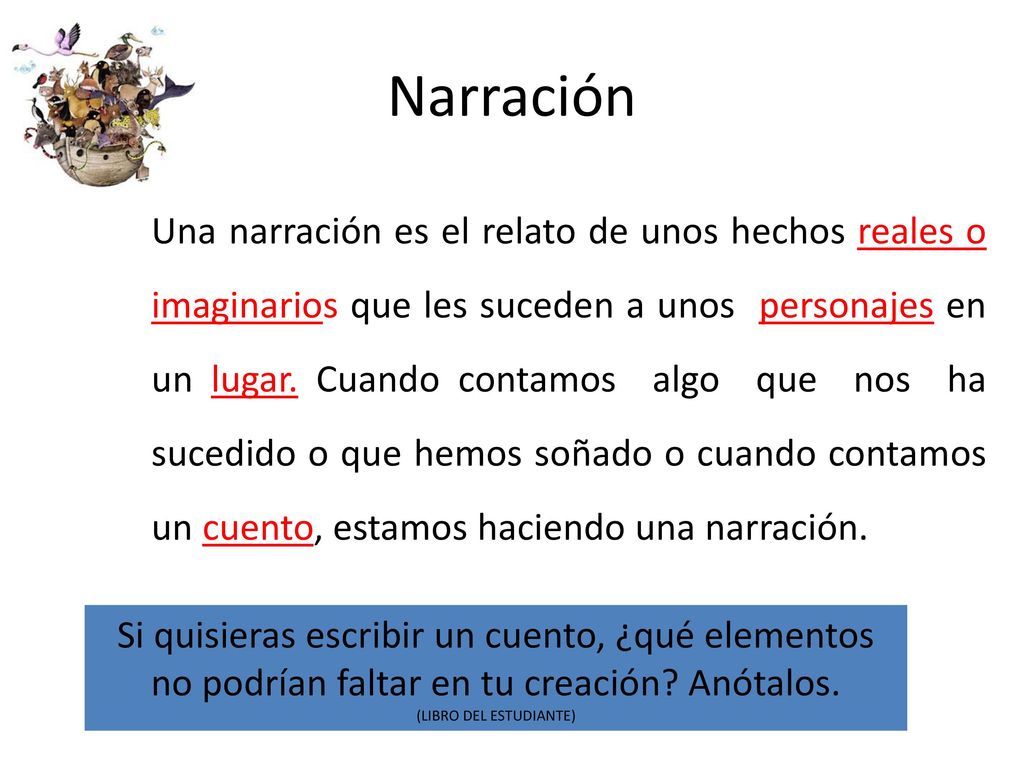 Narración

Una narración es el relato de unos hechos reales o imaginarios que les suceden a unos personajes en un lugar. Cuando contamos algo que nos ha sucedido o que hemos soñado o cuando contamos un cuento, estamos haciendo una narración.

Si quisieras escribir un cuento, ¿qué elementos no podrían faltar en tu creación? Anótalos.
(LIBRO DEL ESTUDIANTE)